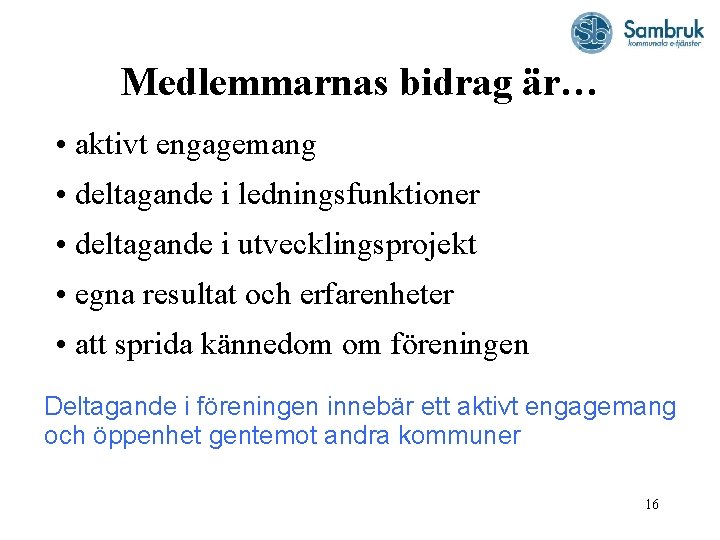 Sb Sambruk
kommunala e-tjänster

Medlemmarnas bidrag är…

• aktivt engagemang
• deltagande i ledningsfunktioner
• deltagande i utvecklingsprojekt
• egna resultat och erfarenheter
• att sprida kännedom om föreningen

Deltagande i föreningen innebär ett aktivt engagemang och öppenhet gentemot andra kommuner

16